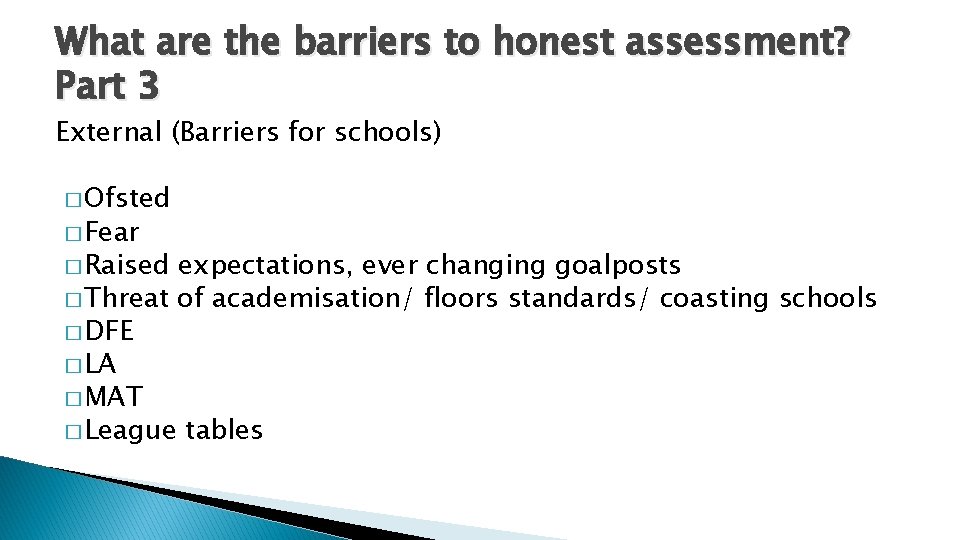 What are the barriers to honest assessment? Part 3

External (Barriers for schools)

□ Ofsted
□ Fear
□ Raised expectations, ever changing goalposts
□ Threat of academisation/ floors standards/ coasting schools
□ DFE
□ LA
□ MAT
□ League tables